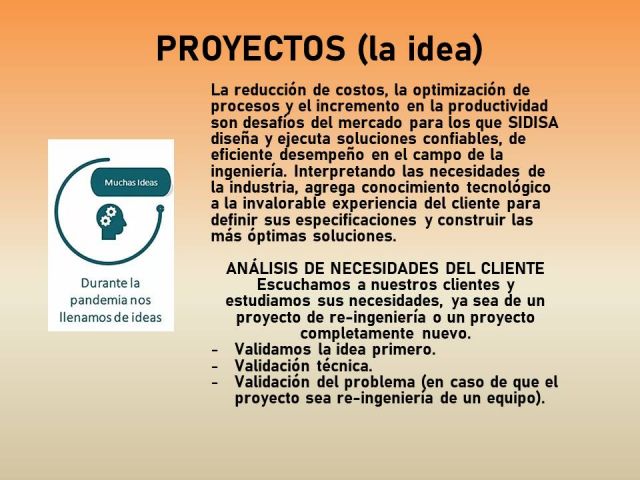 PROYECTOS (la idea)

Muchas Ideas

Durante la pandemia nos llenamos de ideas

La reducción de costos, la optimización de procesos y el incremento en la productividad son desafíos del mercado para los que SIDISA diseña y ejecuta soluciones confiables, de eficiente desempeño en el campo de la ingeniería. Interpretando las necesidades de la industria, agrega conocimiento tecnológico a la invalorable experiencia del cliente para definir sus especificaciones y construir las más óptimas soluciones.

ANÁLISIS DE NECESIDADES DEL CLIENTE
Escuchamos a nuestros clientes y estudiamos sus necesidades, ya sea de un proyecto de re-ingeniería o un proyecto completamente nuevo.

- Validamos la idea primero.
- Validación técnica.
- Validación del problema (en caso de que el proyecto sea re-ingeniería de un equipo).